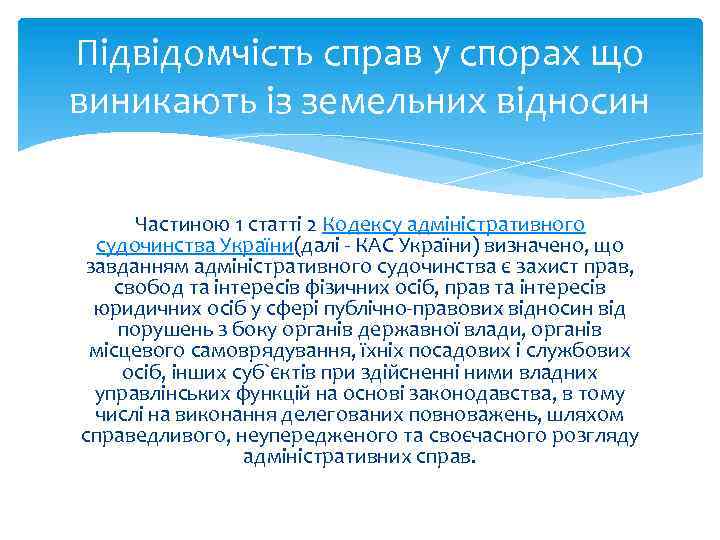 Підвідомчість справ у спорах що виникають із земельних відносин

Частиною 1 статті 2 Кодексу адміністративного судочинства України(далі - КАС України) визначено, що завданням адміністративного судочинства є захист прав, свобод та інтересів фізичних осіб, прав та інтересів юридичних осіб у сфері публічно-правових відносин від порушень з боку органів державної влади, органів місцевого самоврядування, їхніх посадових і службових осіб, інших суб`єктів при здійсненні ними владних управлінських функцій на основі законодавства, в тому числі на виконання делегованих повноважень, шляхом справедливого, неупередженого та своєчасного розгляду адміністративних справ.